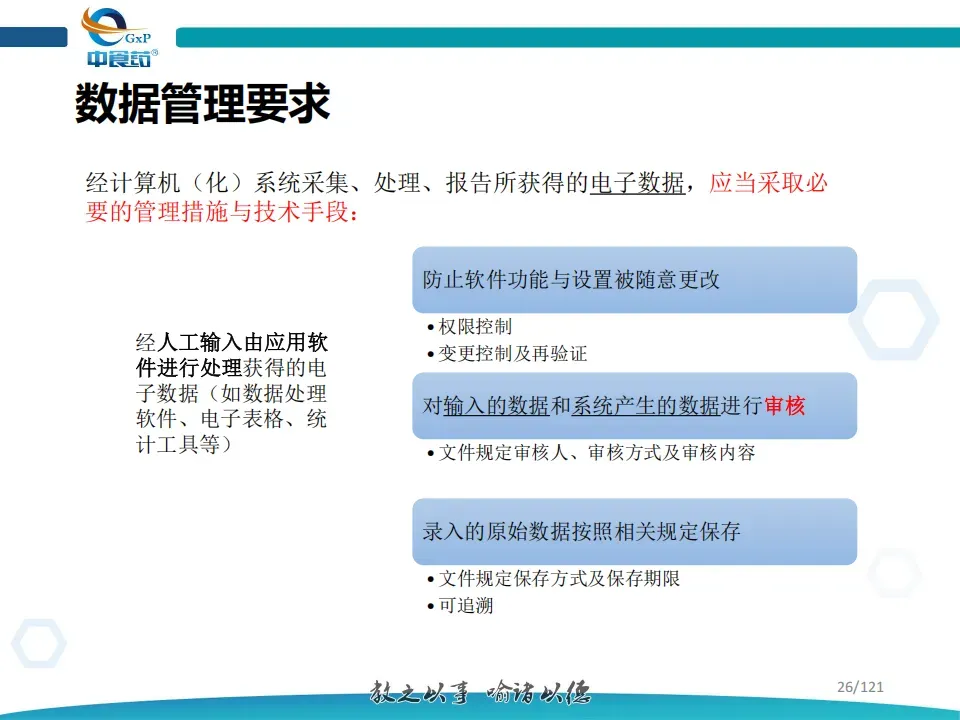 GxP
中食药®

数据管理要求

经计算机（化）系统采集、处理、报告所获得的电子数据，应当采取必要的管理措施与技术手段：

经人工输入由应用软件进行处理获得的电子数据（如数据处理软件、电子表格、统计工具等）

防止软件功能与设置被随意更改

• 权限控制
• 变更控制及再验证

对输入的数据和系统产生的数据进行审核

• 文件规定审核人、审核方式及审核内容

录入的原始数据按照相关规定保存

• 文件规定保存方式及保存期限
• 可追溯

教之以事 喻诸以德

26/121